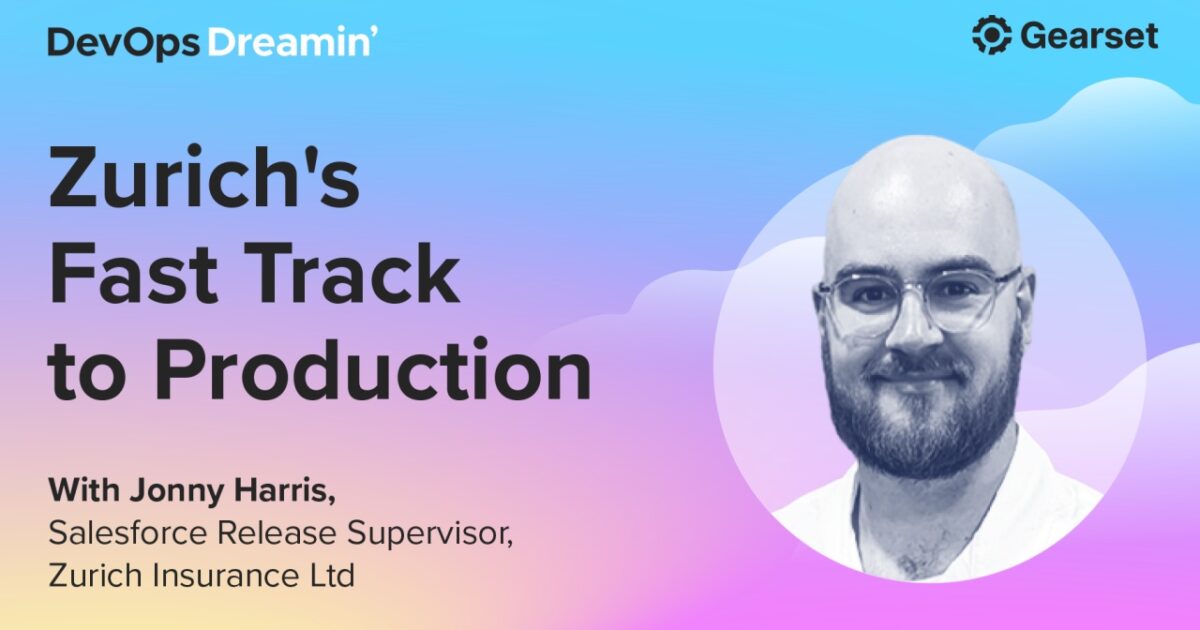 DevOps Dreamin'

Gearset

Zurich's Fast Track to Production

With Jonny Harris,
Salesforce Release Supervisor,
Zurich Insurance Ltd